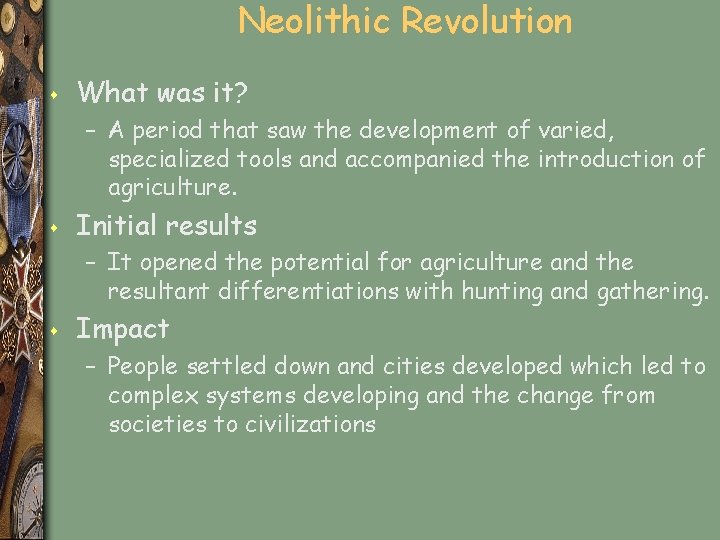 Neolithic Revolution

What was it?

– A period that saw the development of varied, specialized tools and accompanied the introduction of agriculture.

Initial results

– It opened the potential for agriculture and the resultant differentiations with hunting and gathering.

Impact

– People settled down and cities developed which led to complex systems developing and the change from societies to civilizations